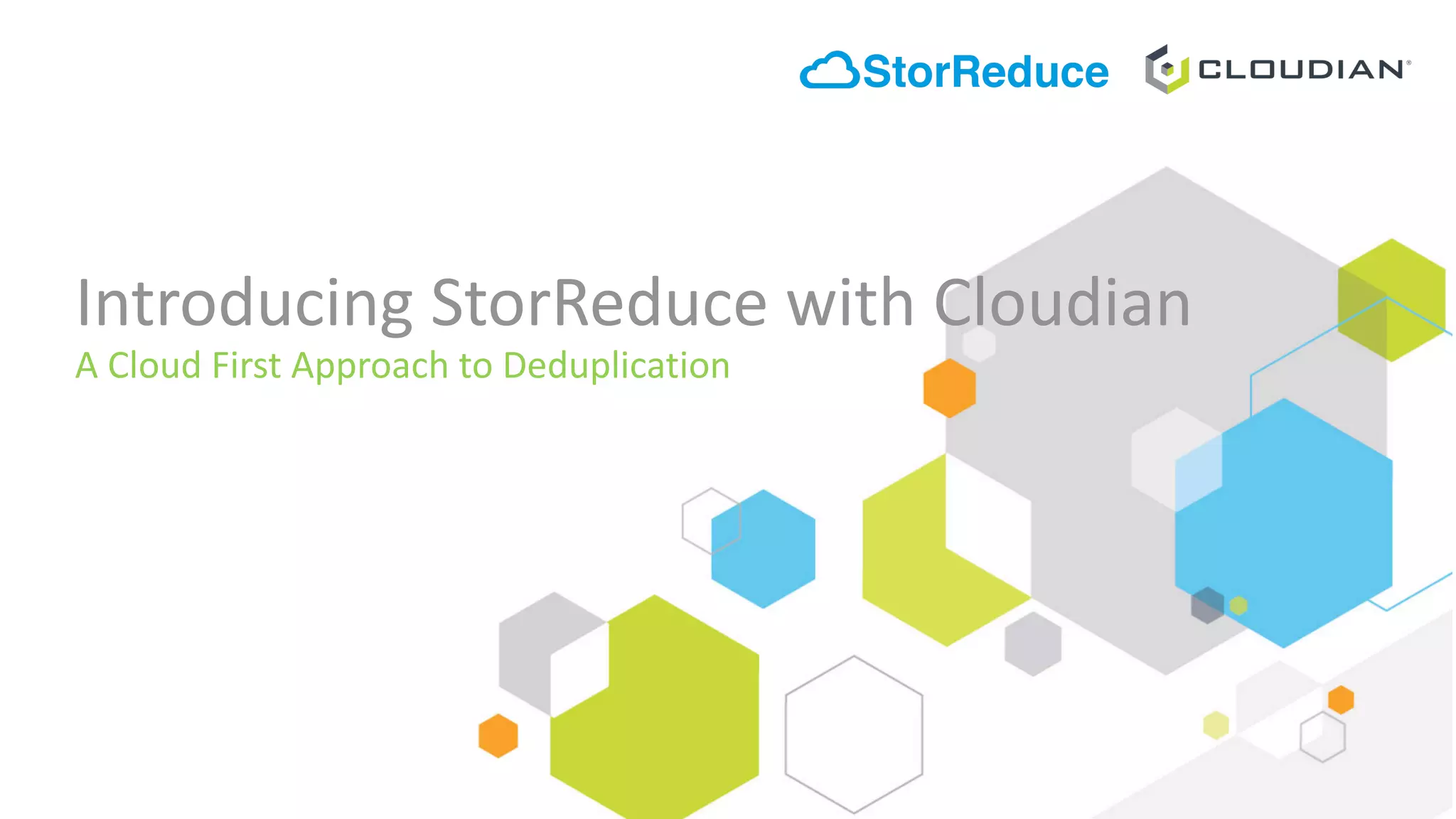 StorReduce CLOUDIAN®

Introducing StorReduce with Cloudian
A Cloud First Approach to Deduplication